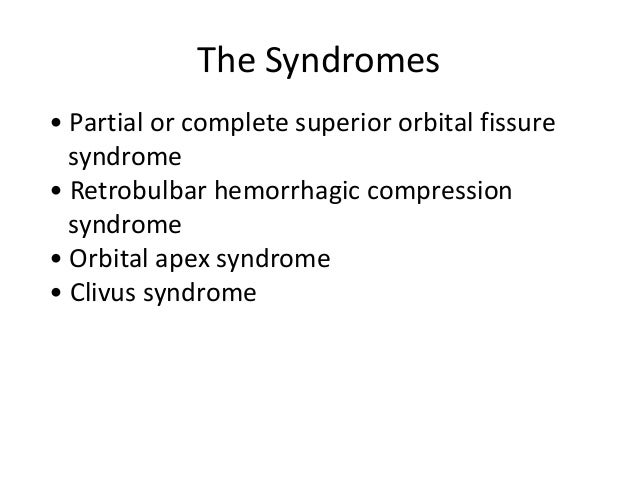 The Syndromes

• Partial or complete superior orbital fissure syndrome
• Retrobulbar hemorrhagic compression syndrome
• Orbital apex syndrome
• Clivus syndrome